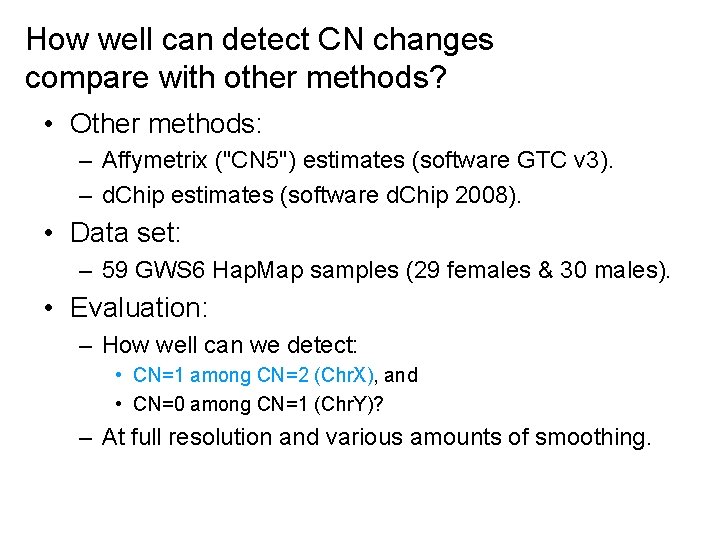 How well can detect CN changes compare with other methods?

• Other methods:
– Affymetrix ("CN5") estimates (software GTC v3).
– dChip estimates (software dChip 2008).

• Data set:
– 59 GWS6 HapMap samples (29 females & 30 males).

• Evaluation:
– How well can we detect:
• CN=1 among CN=2 (ChrX), and
• CN=0 among CN=1 (ChrY)?
– At full resolution and various amounts of smoothing.